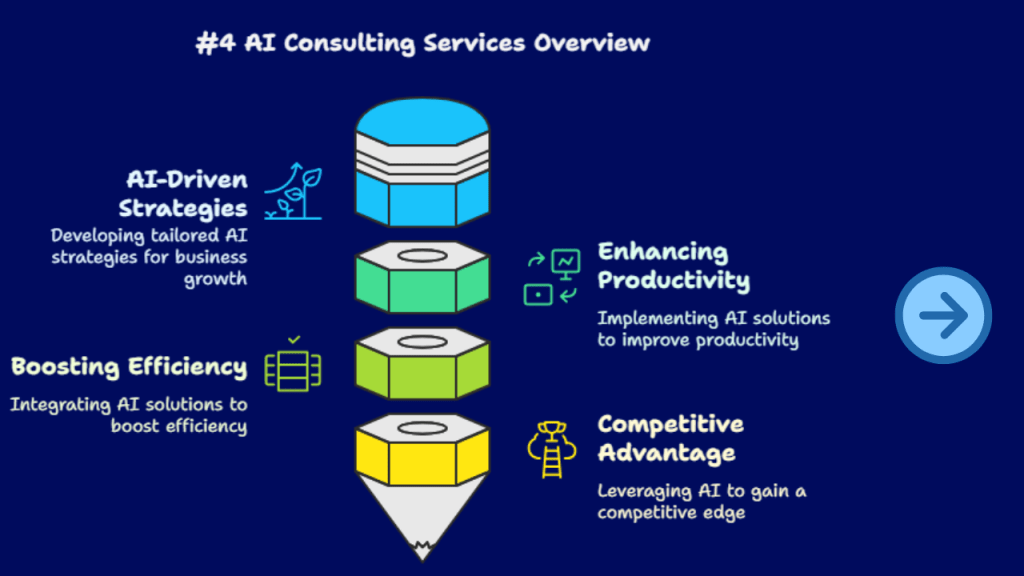 #4 AI Consulting Services Overview

AI-Driven Strategies

Developing tailored AI strategies for business growth

Enhancing Productivity

Implementing AI solutions to improve productivity

Boosting Efficiency

Integrating AI solutions to boost efficiency

Competitive Advantage

Leveraging AI to gain a competitive edge